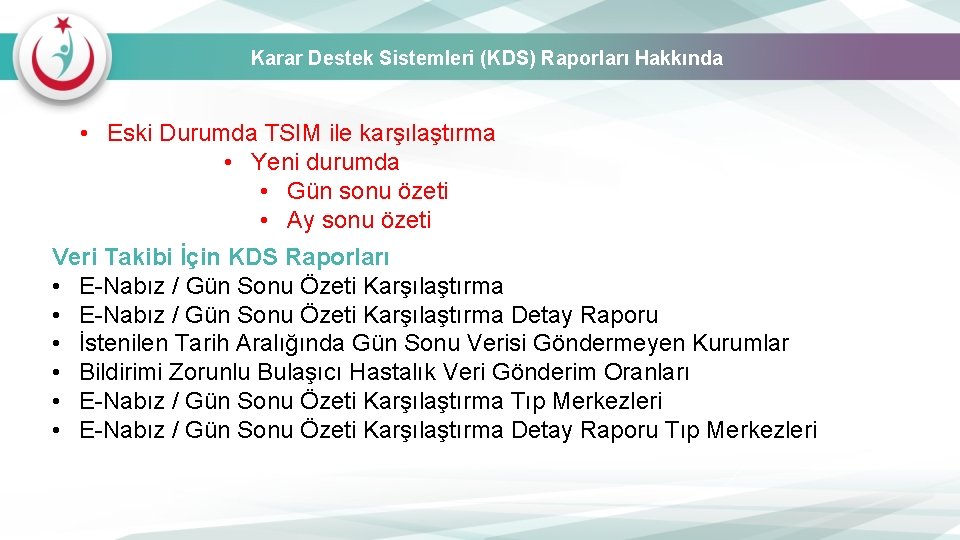 Karar Destek Sistemleri (KDS) Raporları Hakkında

• Eski Durumda TSIM ile karşılaştırma
• Yeni durumda
• Gün sonu özeti
• Ay sonu özeti

Veri Takibi İçin KDS Raporları
• E-Nabız / Gün Sonu Özeti Karşılaştırma
• E-Nabız / Gün Sonu Özeti Karşılaştırma Detay Raporu
• İstenilen Tarih Aralığında Gün Sonu Verisi Göndermeyen Kurumlar
• Bildirimi Zorunlu Bulaşıcı Hastalık Veri Gönderim Oranları
• E-Nabız / Gün Sonu Özeti Karşılaştırma Tıp Merkezleri
• E-Nabız / Gün Sonu Özeti Karşılaştırma Detay Raporu Tıp Merkezleri